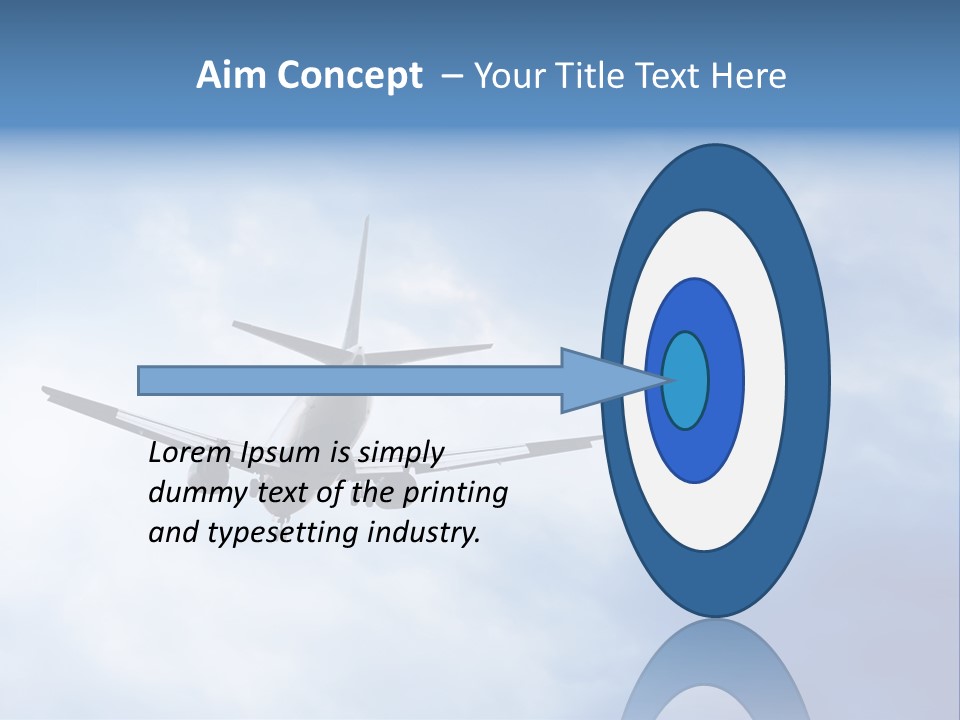 Aim Concept – Your Title Text Here

Lorem Ipsum is simply dummy text of the printing and typesetting industry.